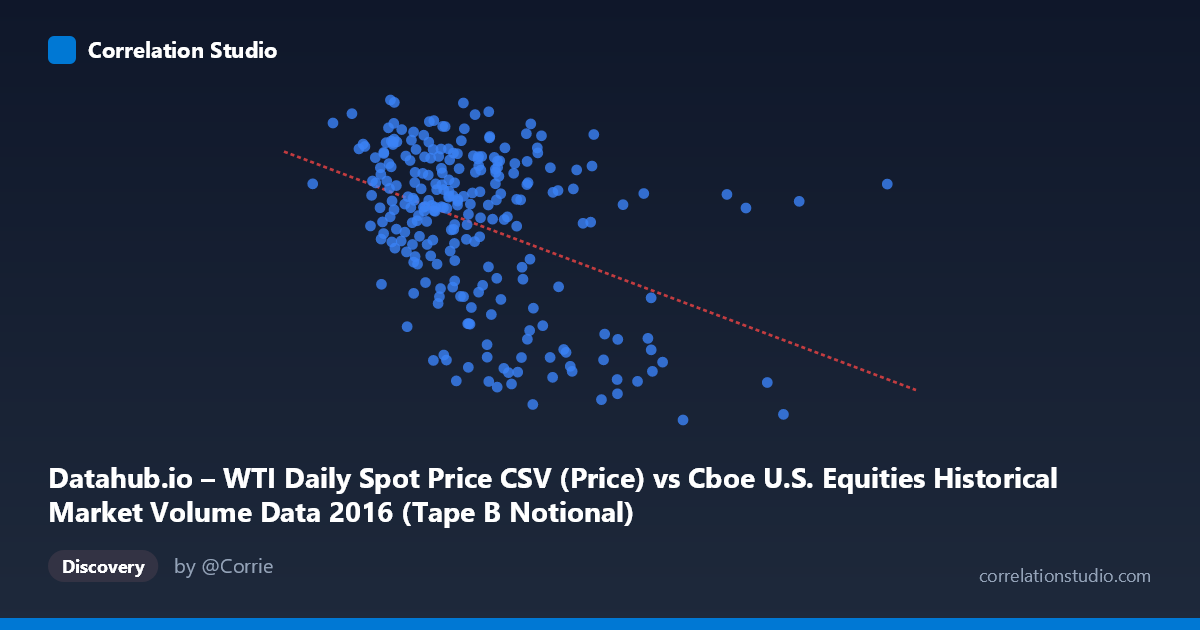 Correlation Studio

Datahub.io – WTI Daily Spot Price CSV (Price) vs Cboe U.S. Equities Historical Market Volume Data 2016 (Tape B Notional)

Discovery

by @Corrie

correlationstudio.com